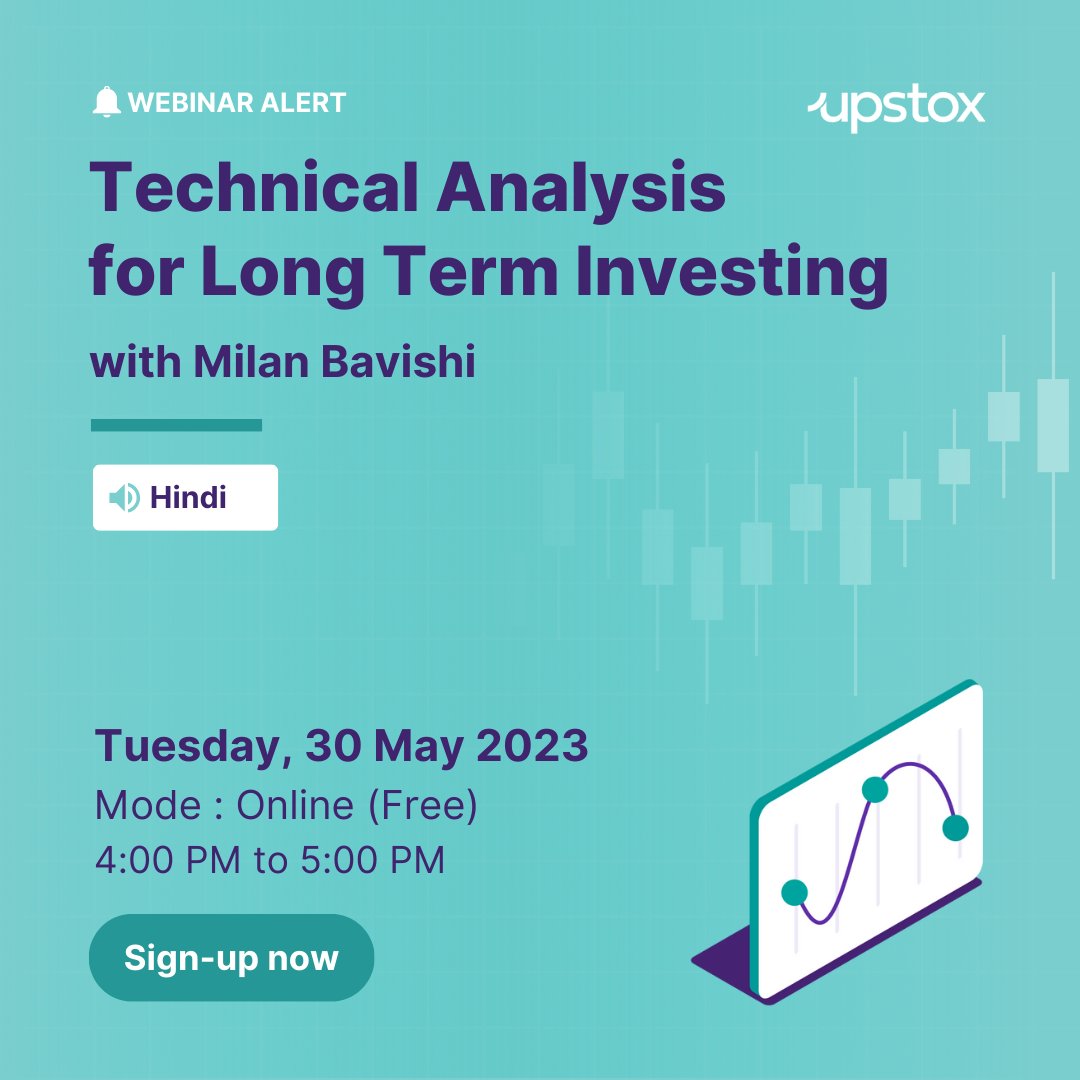 WEBINAR ALERT

upstox

Technical Analysis for Long Term Investing

with Milan Bavishi

Hindi

Tuesday, 30 May 2023

Mode : Online (Free)

4:00 PM to 5:00 PM

Sign-up now